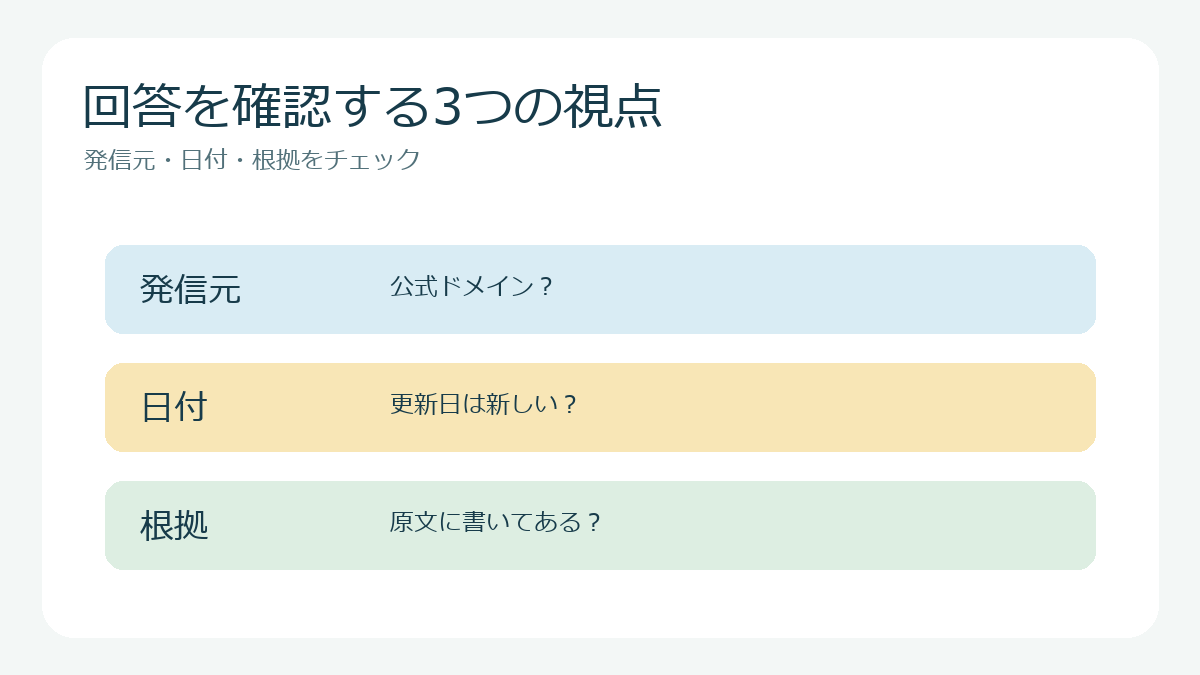 回答を確認する3つの視点

発信元・日付・根拠をチェック

発信元 公式ドメイン？

日付 更新日は新しい？

根拠 原文に書いてある？